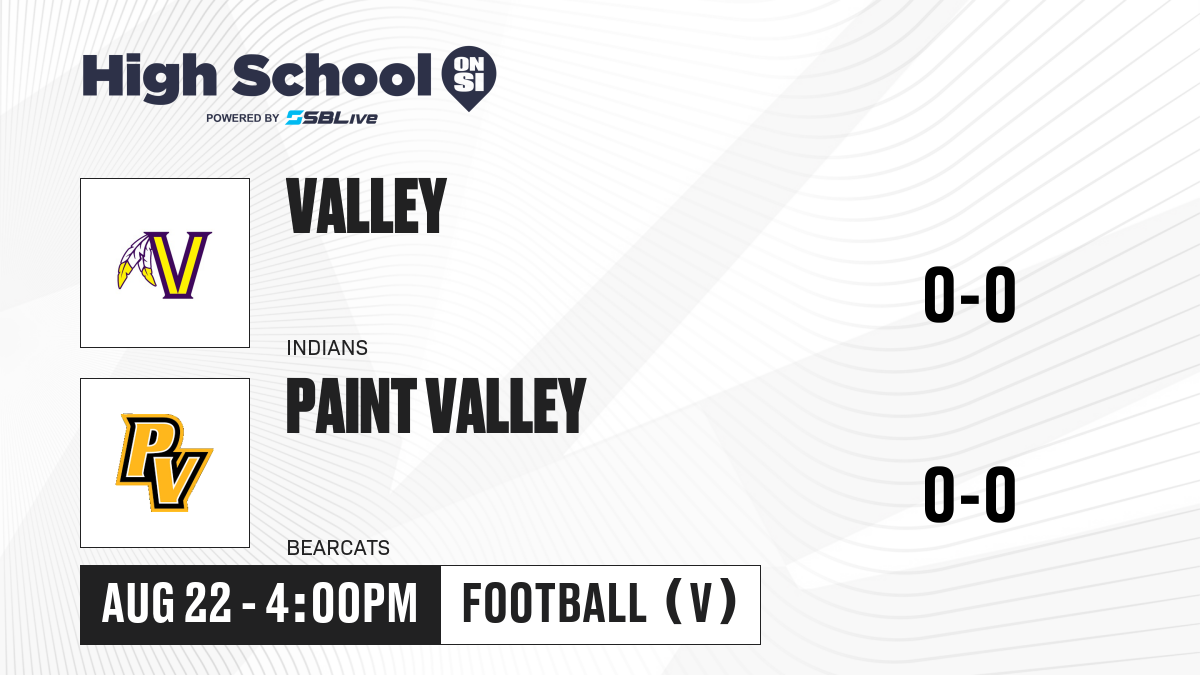 High School ON SI
POWERED BY SBLive

V
VALLEY
INDIANS
0-0

PV
PAINT VALLEY
BEARCATS
0-0

AUG 22 - 4:00PM
FOOTBALL (V)